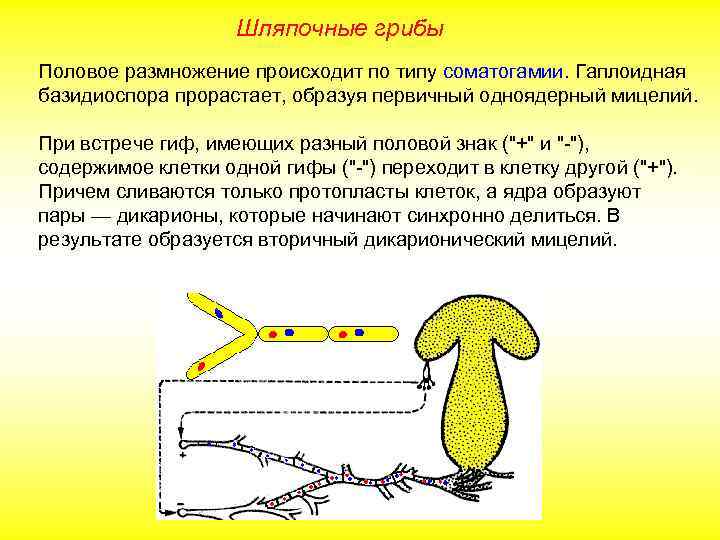 Шляпочные грибы

Половое размножение происходит по типу соматогамии. Гаплоидная базидиоспора прорастает, образуя первичный одноядерный мицелий.

При встрече гиф, имеющих разный половой знак ("+" и "-"), содержимое клетки одной гифы ("-") переходит в клетку другой ("+"). Причем сливаются только протопласты клеток, а ядра образуют пары — дикарионы, которые начинают синхронно делиться. В результате образуется вторичный дикарионический мицелий.

+
−